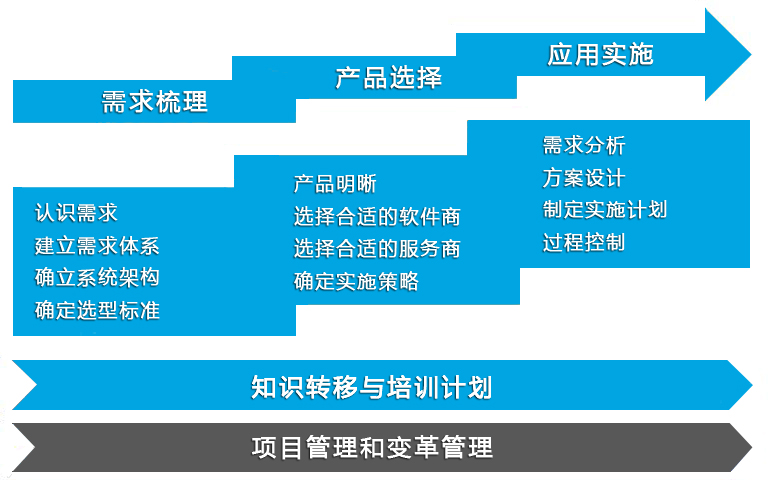 需求梳理

产品选择

应用实施

认识需求
建立需求体系
确立系统架构
确定选型标准

产品明晰
选择合适的软件商
选择合适的服务商
确定实施策略

需求分析
方案设计
制定实施计划
过程控制

知识转移与培训计划

项目管理和变革管理